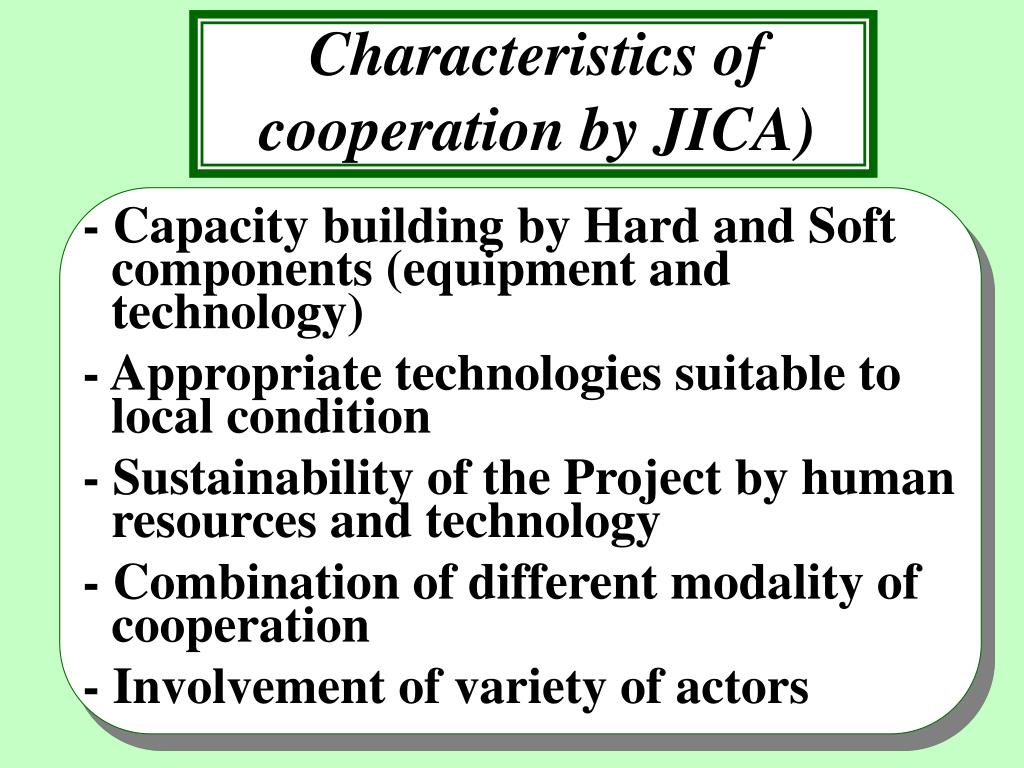 Characteristics of cooperation by JICA)

- Capacity building by Hard and Soft components (equipment and technology)

- Appropriate technologies suitable to local condition

- Sustainability of the Project by human resources and technology

- Combination of different modality of cooperation

- Involvement of variety of actors